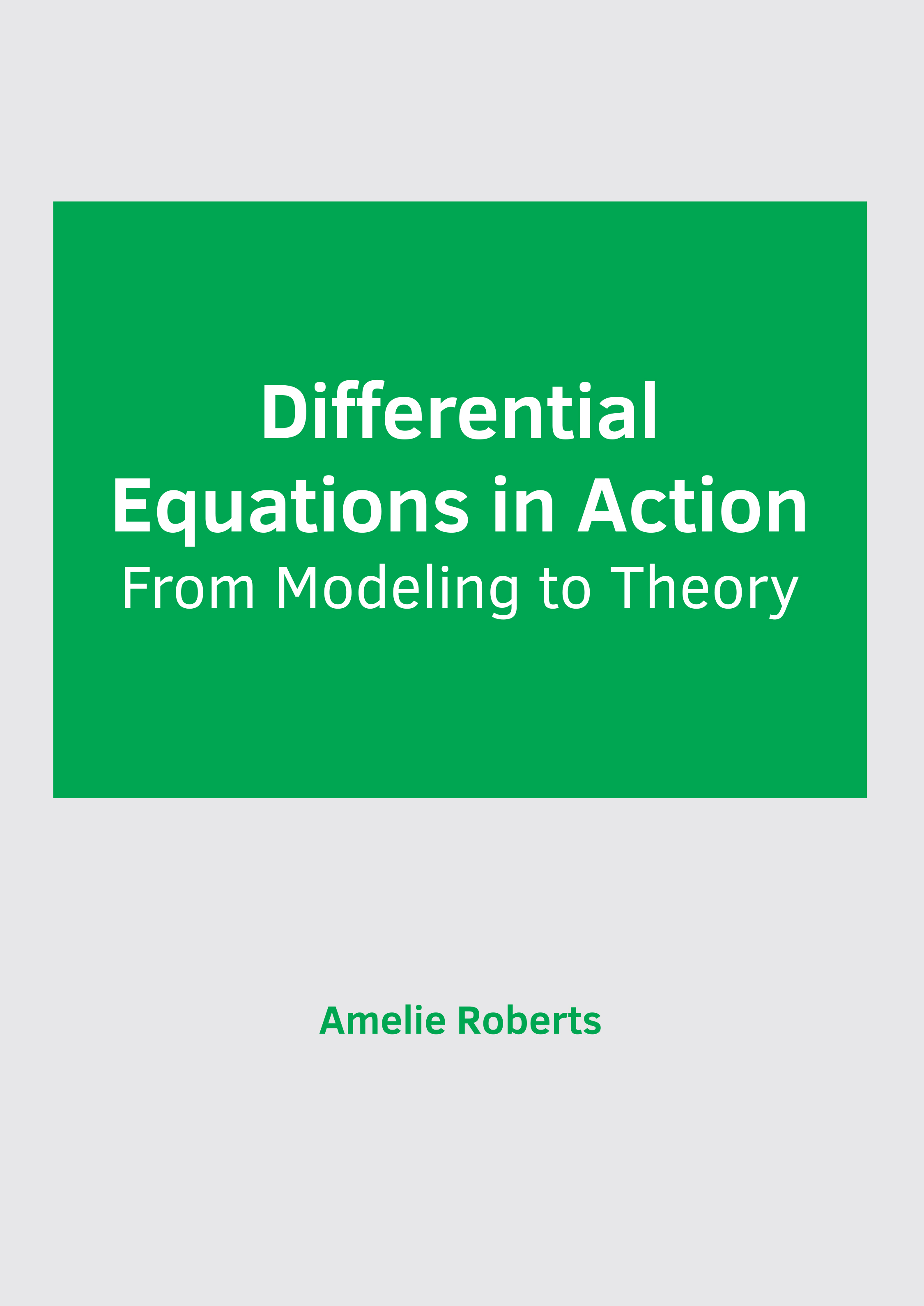 Differential Equations in Action
From Modeling to Theory

Amelie Roberts